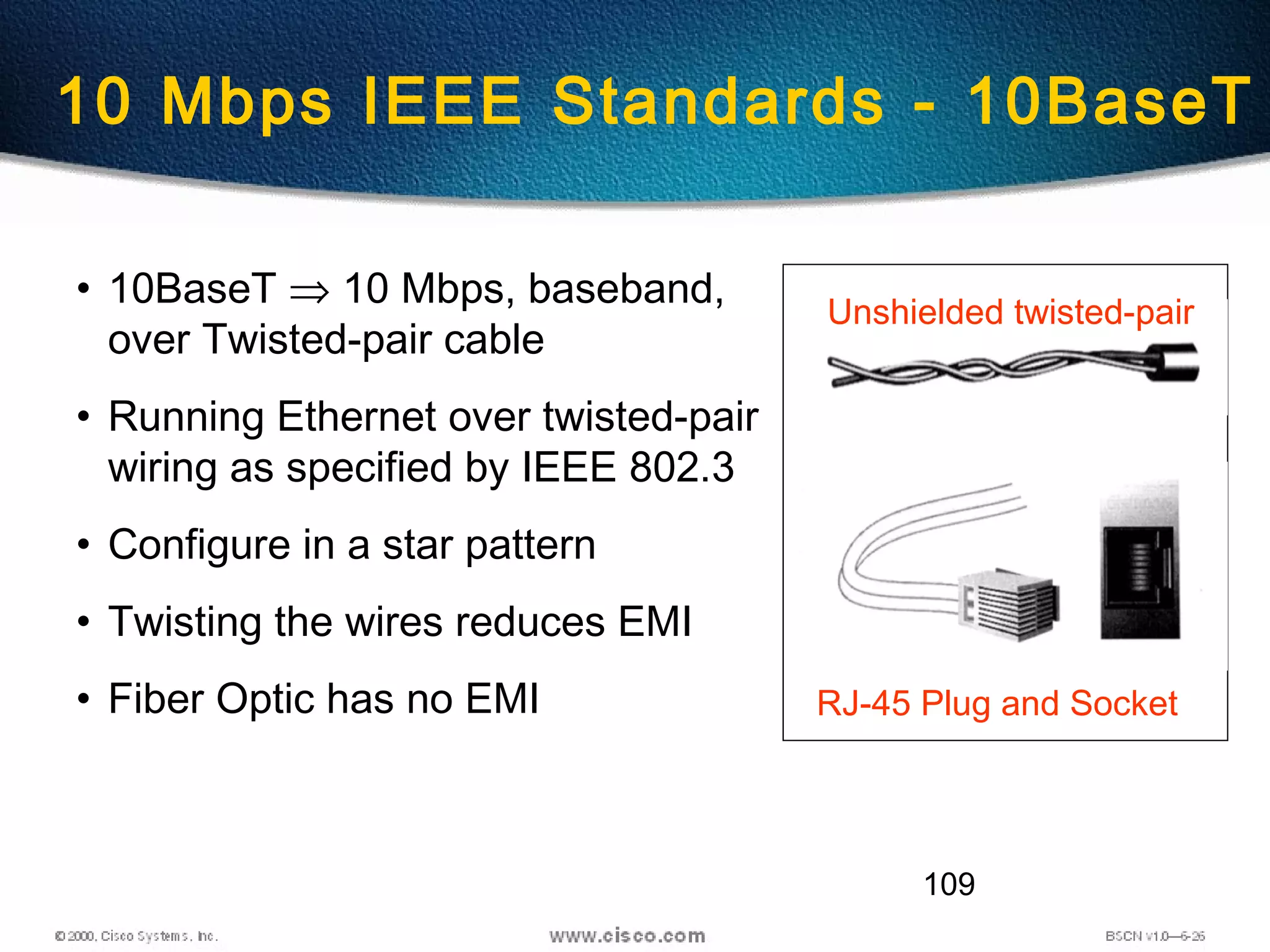 10 Mbps IEEE Standards - 10BaseT

• 10BaseT $\Rightarrow$ 10 Mbps, baseband, over Twisted-pair cable

• Running Ethernet over twisted-pair wiring as specified by IEEE 802.3

• Configure in a star pattern

• Twisting the wires reduces EMI

• Fiber Optic has no EMI

Unshielded twisted-pair

RJ-45 Plug and Socket

109

© 2000, Cisco Systems, Inc.

www.cisco.com

BSCN v1.0—6-26